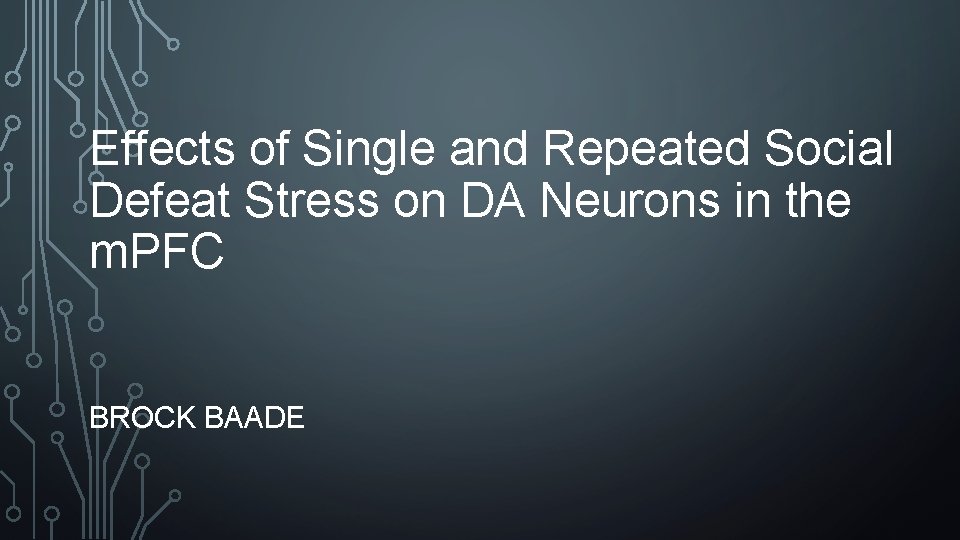 Effects of Single and Repeated Social Defeat Stress on DA Neurons in the mPFC

BROCK BAADE